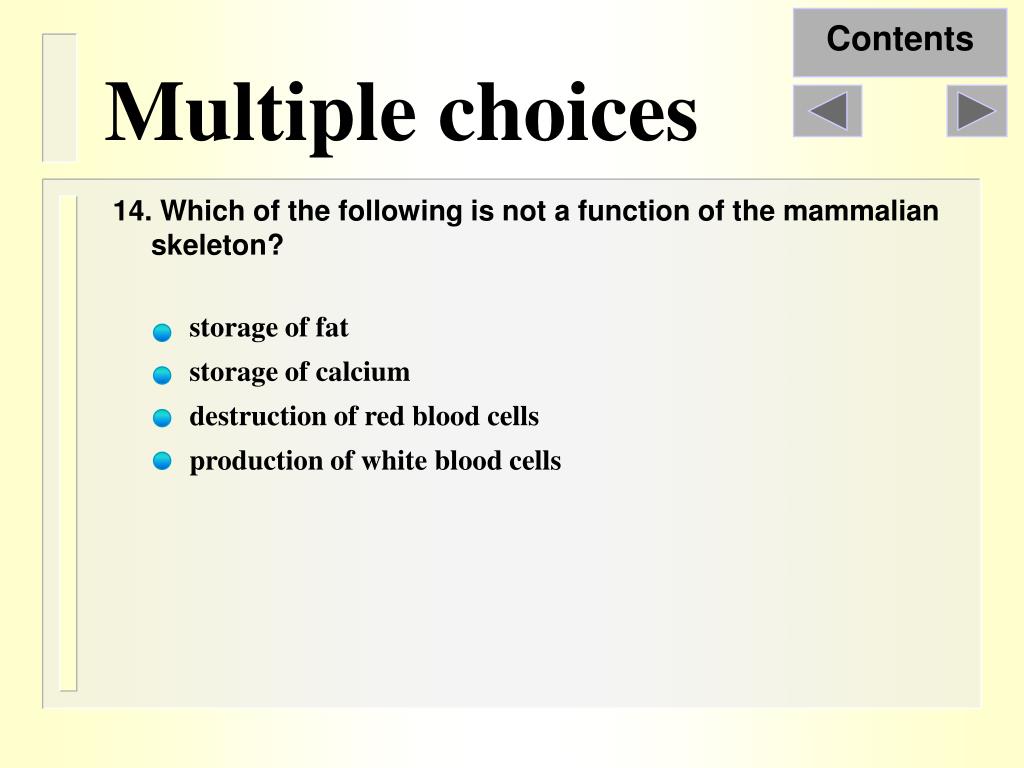 Contents

Multiple choices

14. Which of the following is not a function of the mammalian skeleton?

storage of fat
storage of calcium
destruction of red blood cells
production of white blood cells